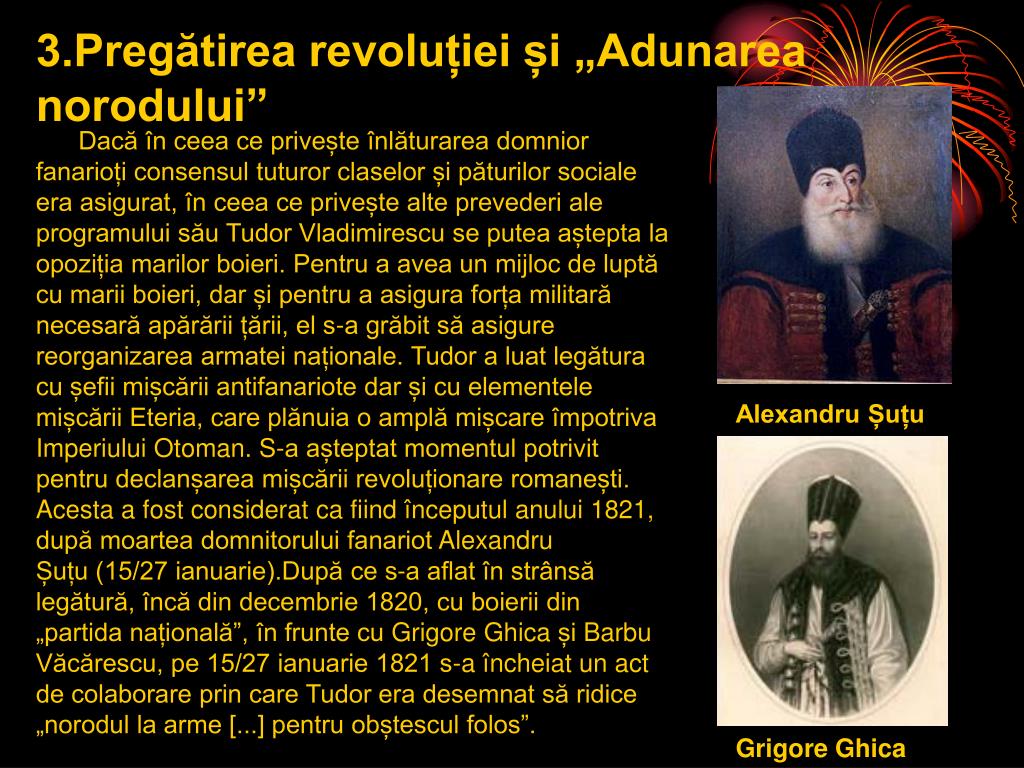 3.Pregătirea revoluției și „Adunarea norodului”

Dacă în ceea ce privește înlăturarea domnior fanarioți consensul tuturor claselor și păturilor sociale era asigurat, în ceea ce privește alte prevederi ale programului său Tudor Vladimirescu se putea aștepta la opoziția marilor boieri. Pentru a avea un mijloc de luptă cu marii boieri, dar și pentru a asigura forța militară necesară apărării țării, el s-a grăbit să asigure reorganizarea armatei naționale. Tudor a luat legătura cu șefii mișcării antifanariote dar și cu elementele mișcării Eteria, care plănuia o amplă mișcare împotriva Imperiului Otoman. S-a așteptat momentul potrivit pentru declanșarea mișcării revoluționare romanești. Acesta a fost considerat ca fiind începutul anului 1821, după moartea domnitorului fanariot Alexandru Șuțu (15/27 ianuarie).După ce s-a aflat în strânsă legătură, încă din decembrie 1820, cu boierii din „partida națională”, în frunte cu Grigore Ghica și Barbu Văcărescu, pe 15/27 ianuarie 1821 s-a încheiat un act de colaborare prin care Tudor era desemnat să ridice „norodul la arme [...] pentru obștescul folos”.

Alexandru Șuțu

Grigore Ghica